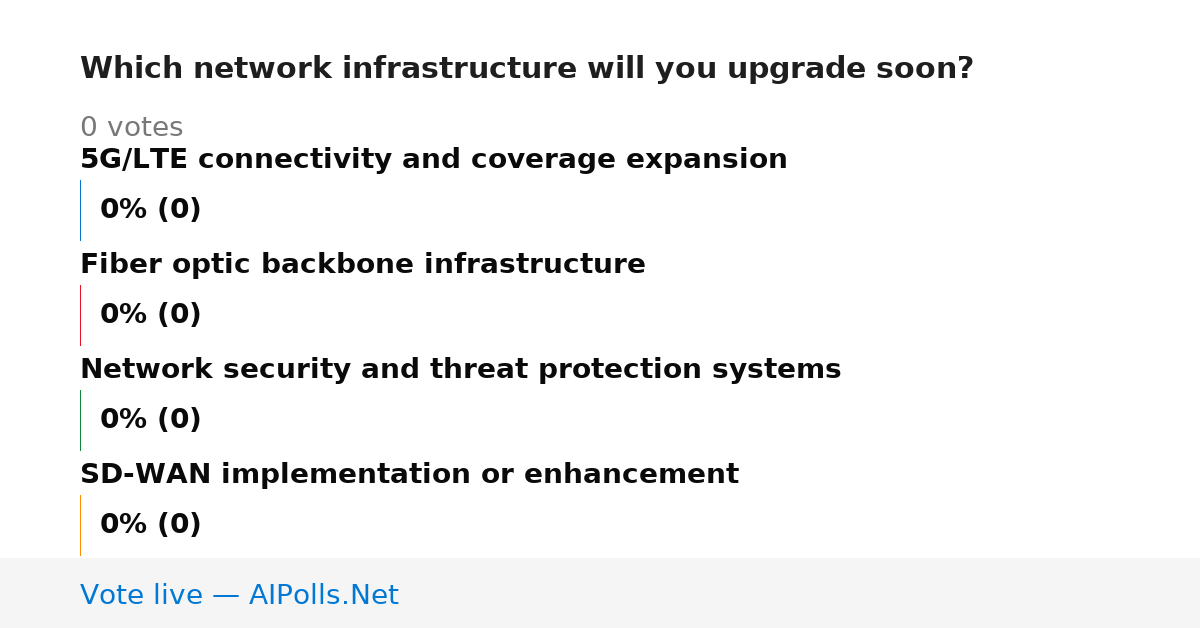 Which network infrastructure will you upgrade soon?

0 votes

5G/LTE connectivity and coverage expansion

0% (0)

Fiber optic backbone infrastructure

0% (0)

Network security and threat protection systems

0% (0)

SD-WAN implementation or enhancement

0% (0)

Vote live — AIPolls.Net